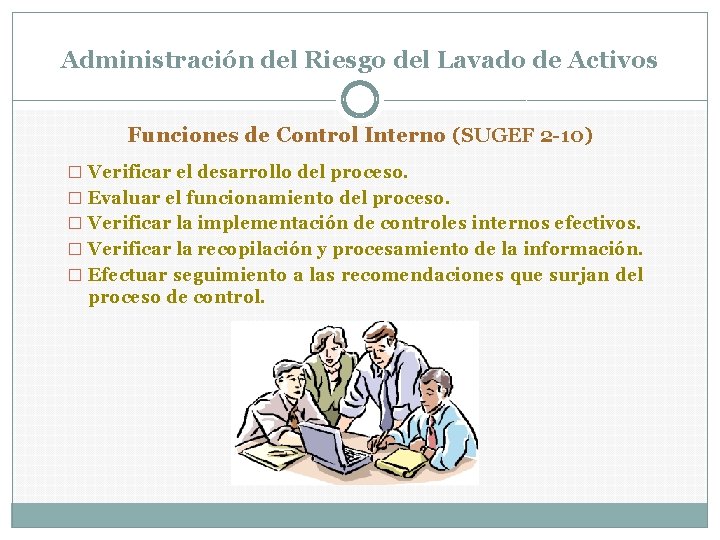 Administración del Riesgo del Lavado de Activos

Funciones de Control Interno (SUGEF 2-10)

□ Verificar el desarrollo del proceso.
□ Evaluar el funcionamiento del proceso.
□ Verificar la implementación de controles internos efectivos.
□ Verificar la recopilación y procesamiento de la información.
□ Efectuar seguimiento a las recomendaciones que surjan del proceso de control.